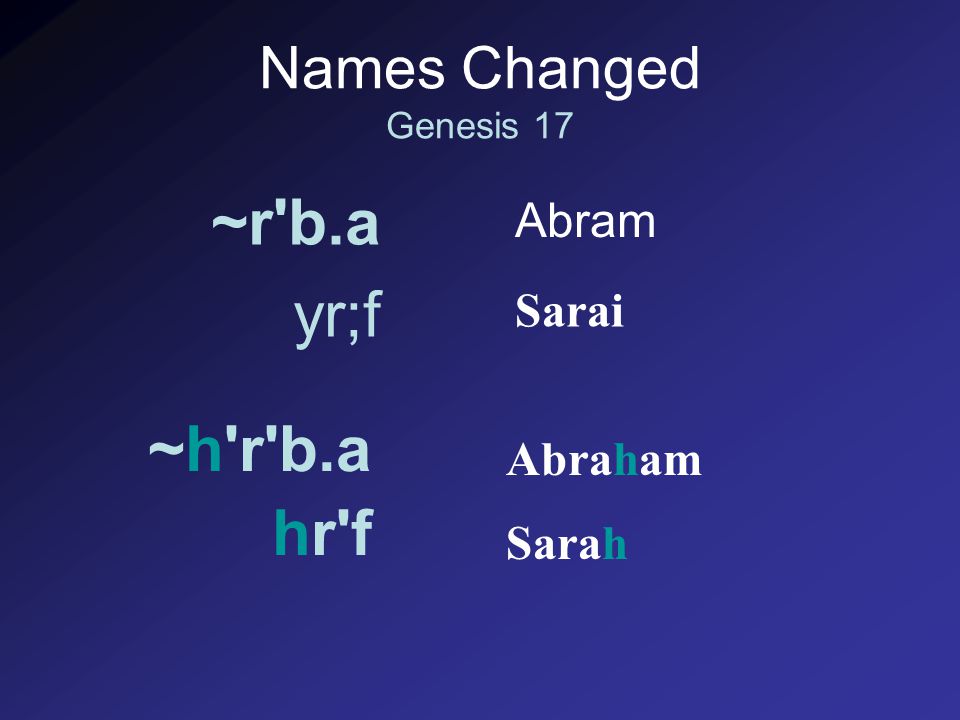 Names Changed
Genesis 17

~r'b.a Abram

yr;f Sarai

~h'r'b.a Abraham

hr'f Sarah